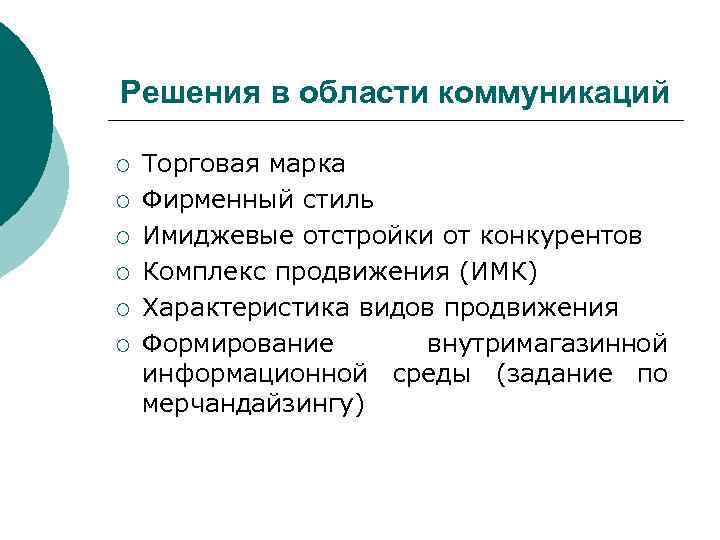 Решения в области коммуникаций

○ Торговая марка
○ Фирменный стиль
○ Имиджевые отстройки от конкурентов
○ Комплекс продвижения (ИМК)
○ Характеристика видов продвижения
○ Формирование внутримагазинной информационной среды (задание по мерчандайзингу)